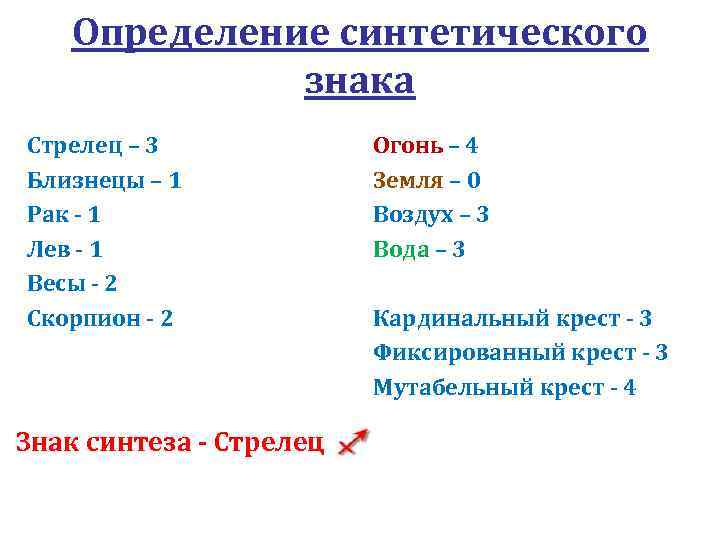 Определение синтетического знака

Стрелец – 3
Близнецы – 1
Рак - 1
Лев - 1
Весы - 2
Скорпион - 2

Огонь – 4
Земля – 0
Воздух – 3
Вода – 3

Кардинальный крест - 3
Фиксированный крест - 3
Мутабельный крест - 4

Знак синтеза - Стрелец ♐